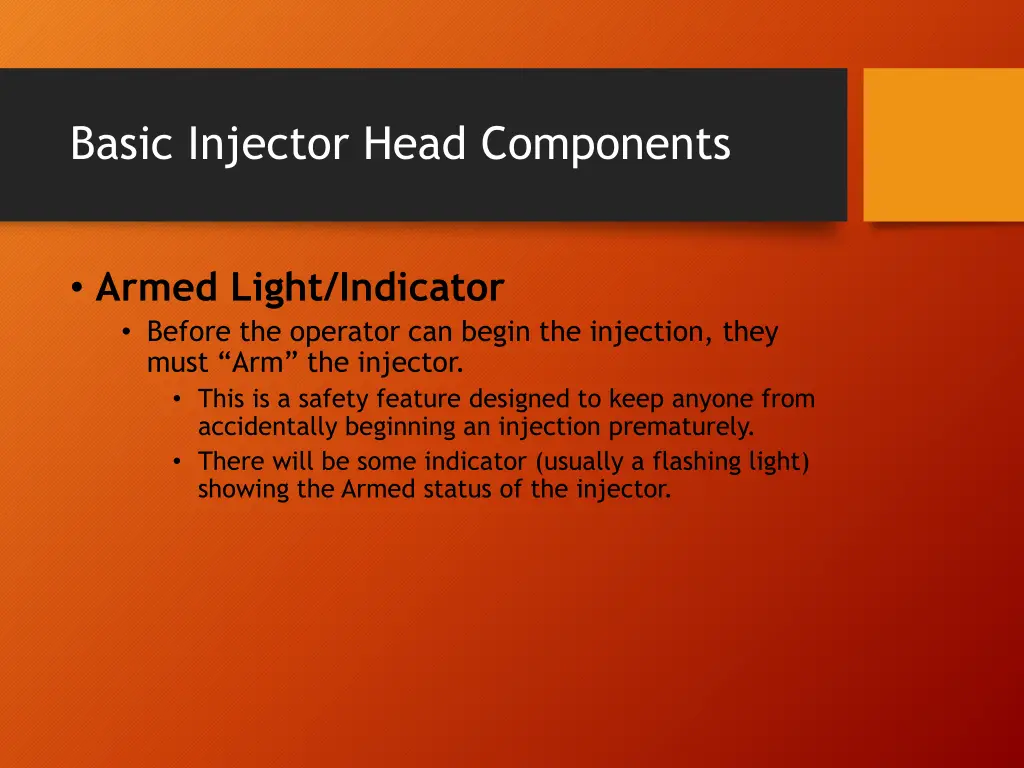 Basic Injector Head Components

• Armed Light/Indicator
 • Before the operator can begin the injection, they must “Arm” the injector.
  • This is a safety feature designed to keep anyone from accidentally beginning an injection prematurely.
  • There will be some indicator (usually a flashing light) showing the Armed status of the injector.